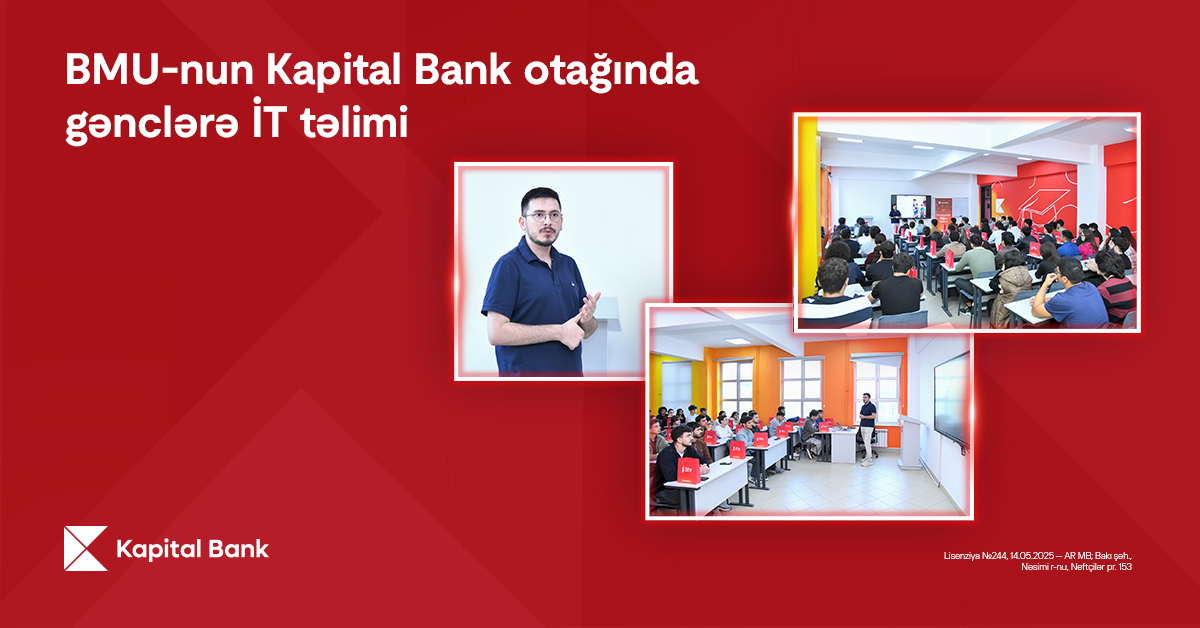 BMU-nun Kapital Bank otağında gənclərə İT təlimi

Kapital Bank

Lisenziya №244, 14.05.2025 — AR MB; Bakı şəh., Nəsimi r-nu, Neftçilər pr. 153